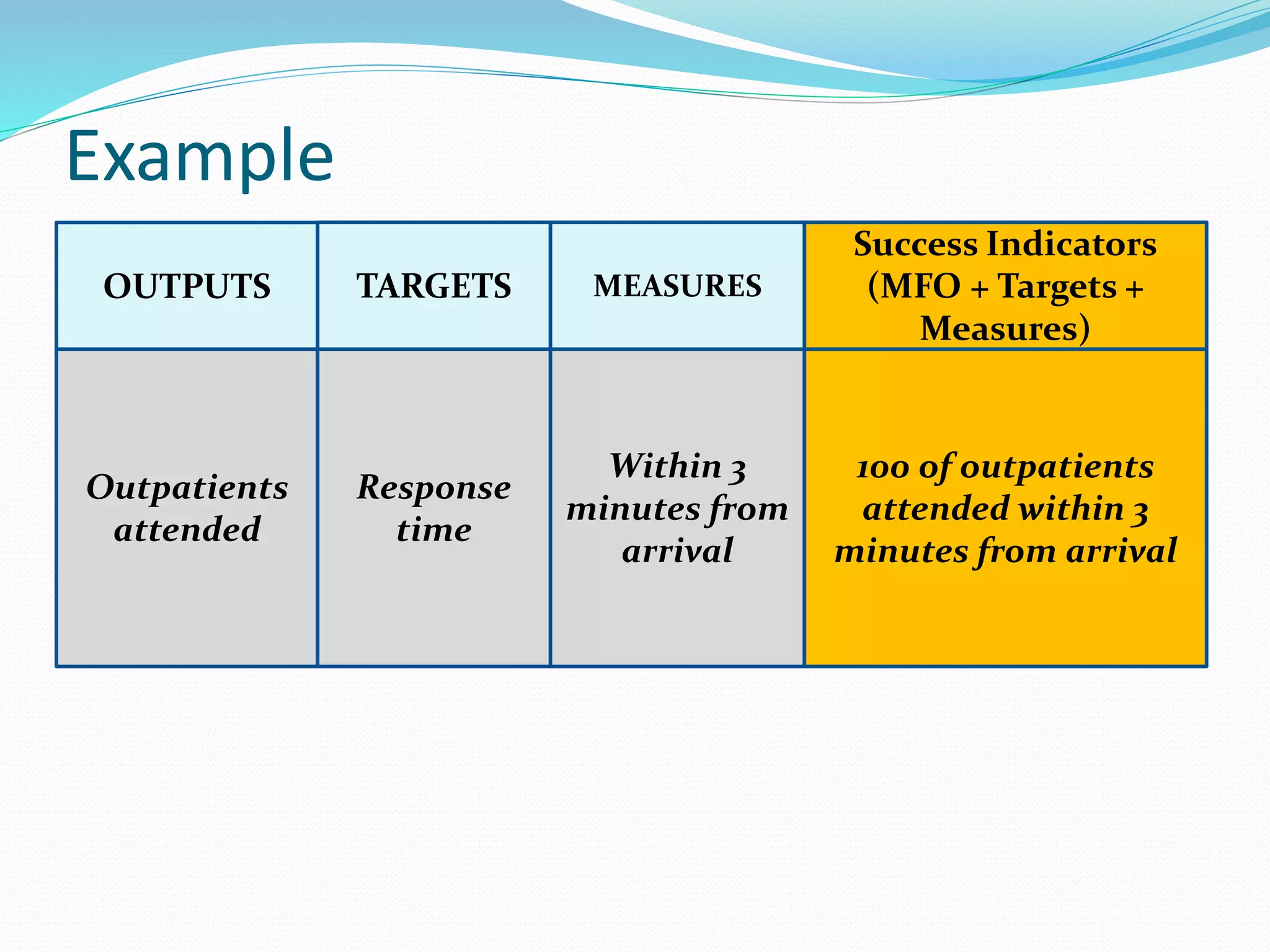 Example

| OUTPUTS | TARGETS | MEASURES | Success Indicators (MFO + Targets + Measures) |
|---|---|---|---|
| Outpatients attended | Response time | Within 3 minutes from arrival | 100 of outpatients attended within 3 minutes from arrival |